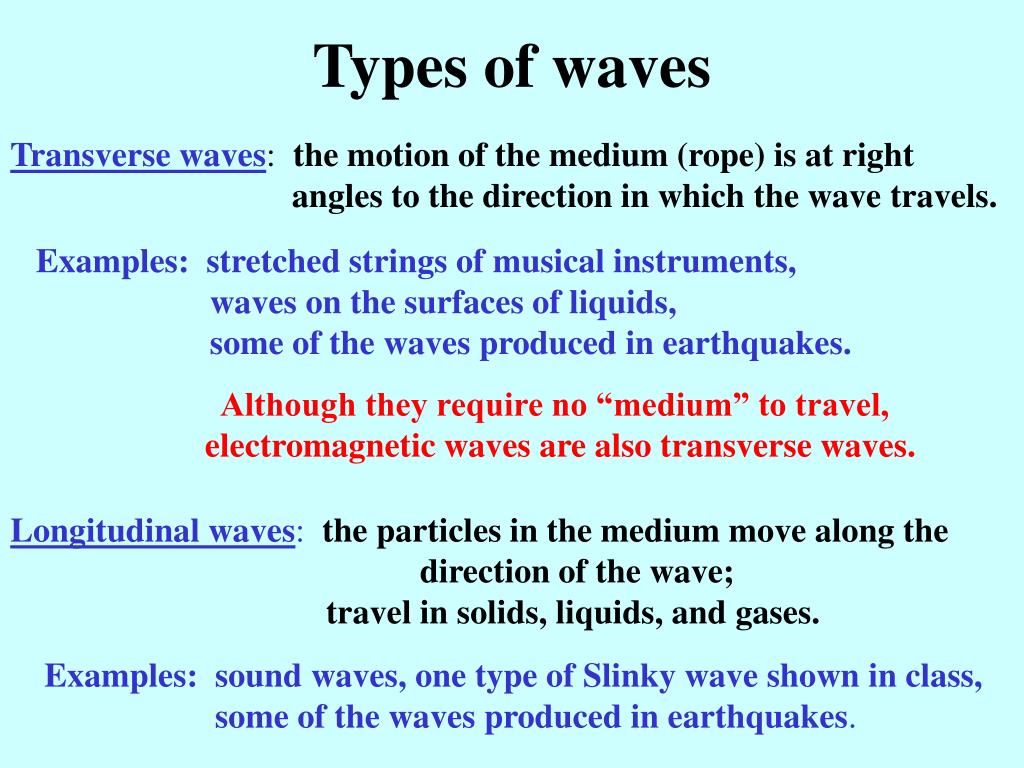 Types of waves

Transverse waves: the motion of the medium (rope) is at right angles to the direction in which the wave travels.

Examples: stretched strings of musical instruments,
waves on the surfaces of liquids,
some of the waves produced in earthquakes.

Although they require no “medium” to travel, electromagnetic waves are also transverse waves.

Longitudinal waves: the particles in the medium move along the direction of the wave;
travel in solids, liquids, and gases.

Examples: sound waves, one type of Slinky wave shown in class,
some of the waves produced in earthquakes.